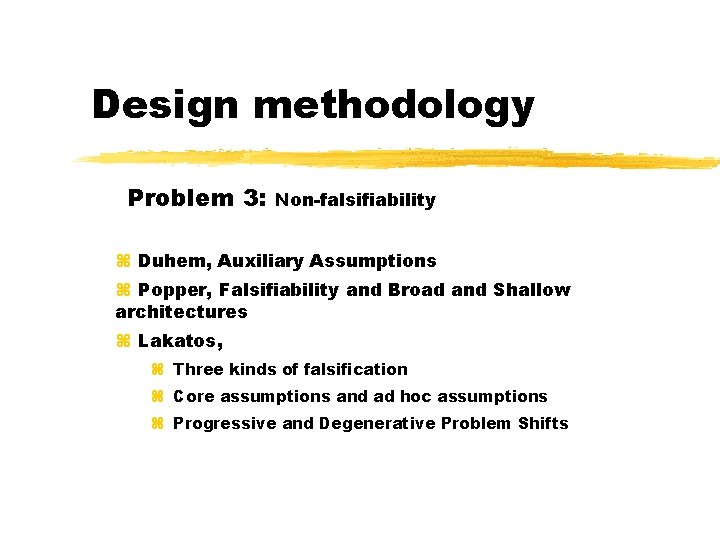 Design methodology

Problem 3: Non-falsifiability

⌘ Duhem, Auxiliary Assumptions

⌘ Popper, Falsifiability and Broad and Shallow architectures

⌘ Lakatos,

⌘ Three kinds of falsification

⌘ Core assumptions and ad hoc assumptions

⌘ Progressive and Degenerative Problem Shifts